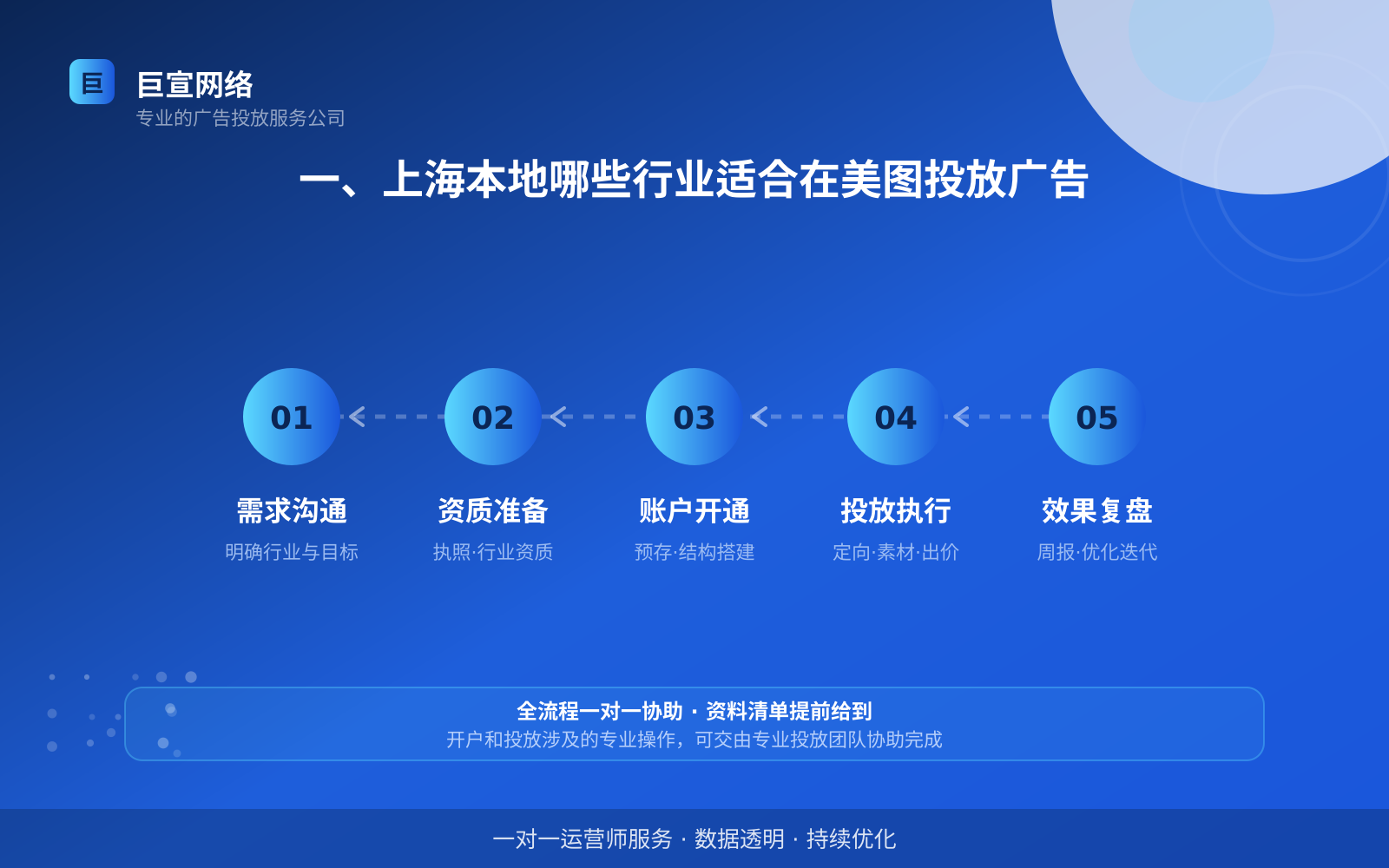 巨

巨宣网络
专业的广告投放服务公司

一、上海本地哪些行业适合在美图投放广告

01
需求沟通
明确行业与目标

02
资质准备
执照·行业资质

03
账户开通
预存·结构搭建

04
投放执行
定向·素材·出价

05
效果复盘
周报·优化迭代

全流程一对一协助 · 资料清单提前给到
开户和投放涉及的专业操作，可交由专业投放团队协助完成

一对一运营师服务 · 数据透明 · 持续优化